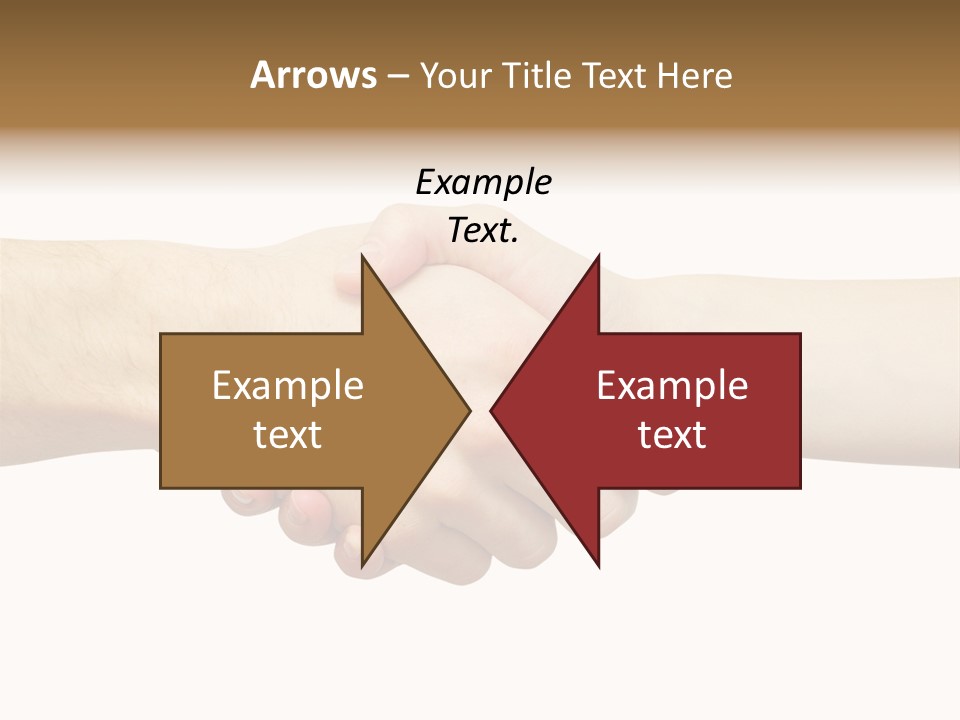 Arrows – Your Title Text Here

Example Text.

Example text

Example text